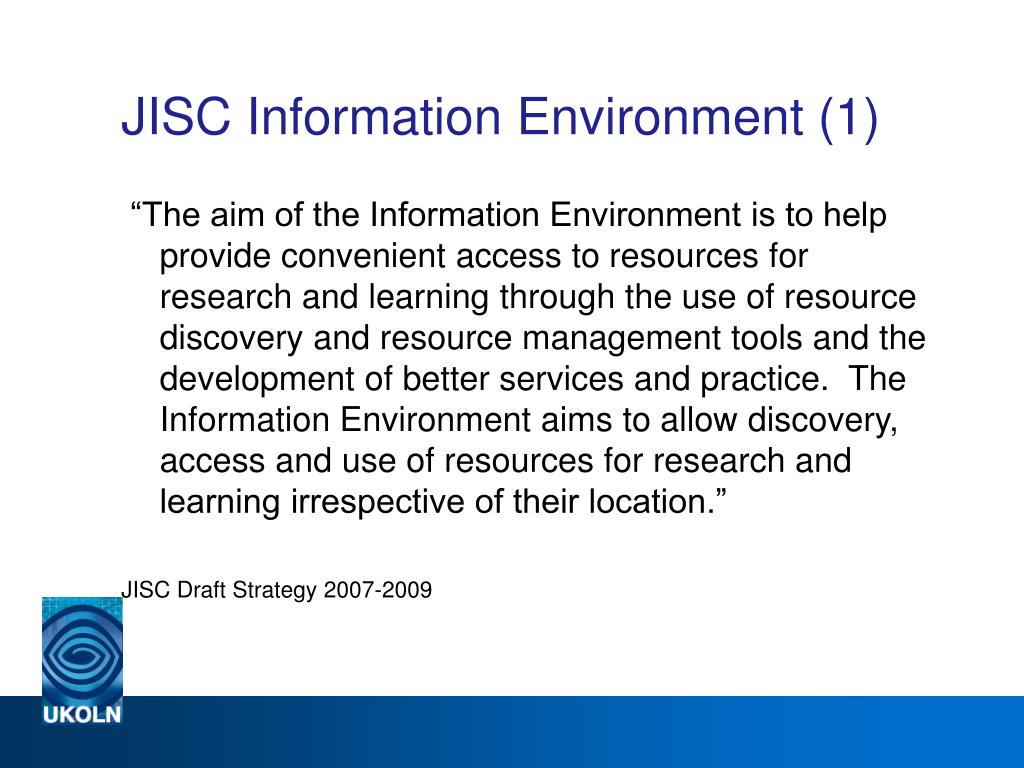 JISC Information Environment (1)

“The aim of the Information Environment is to help provide convenient access to resources for research and learning through the use of resource discovery and resource management tools and the development of better services and practice. The Information Environment aims to allow discovery, access and use of resources for research and learning irrespective of their location.”

JISC Draft Strategy 2007-2009

UKOLN